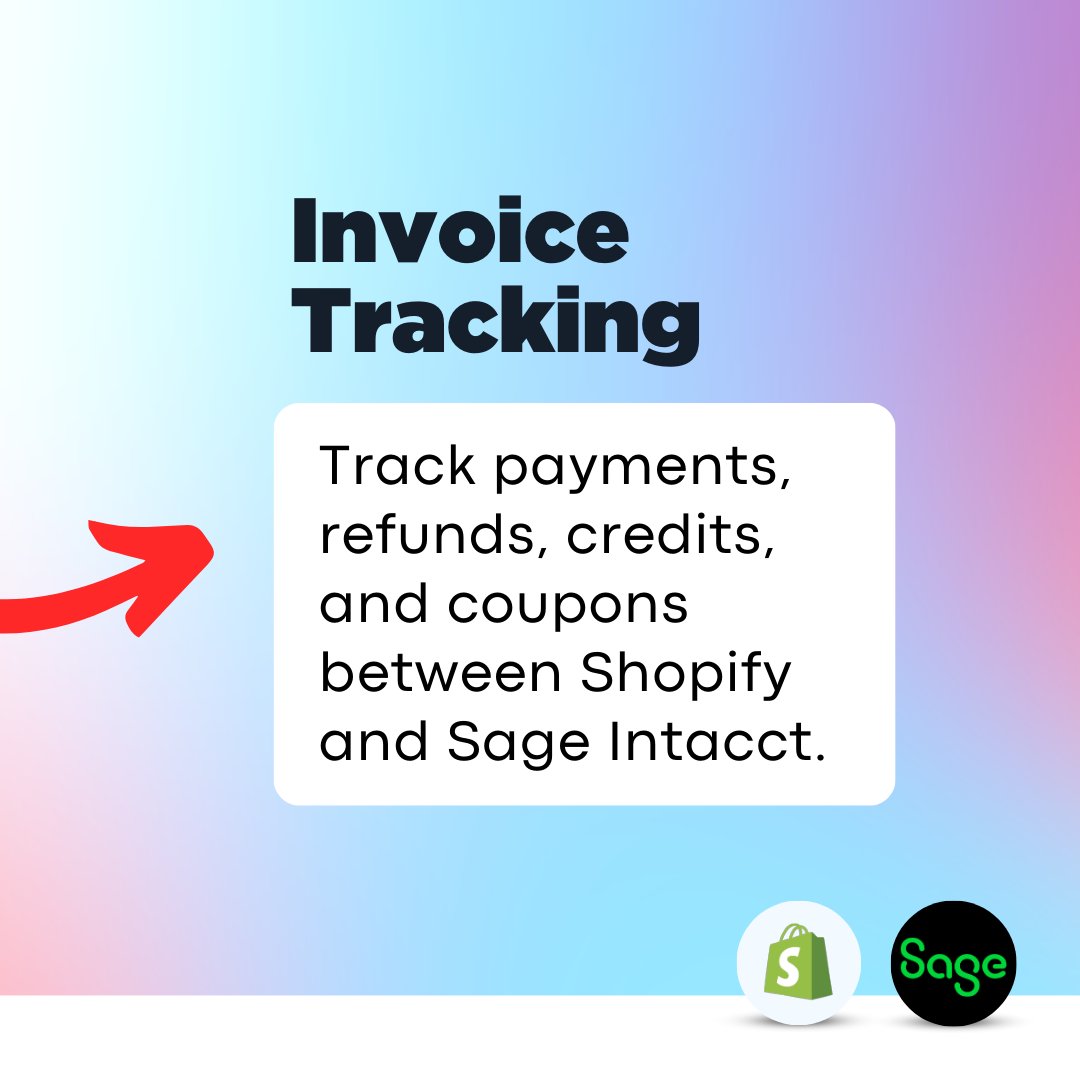 Invoice Tracking

Track payments, refunds, credits, and coupons between Shopify and Sage Intacct.

S

Sage